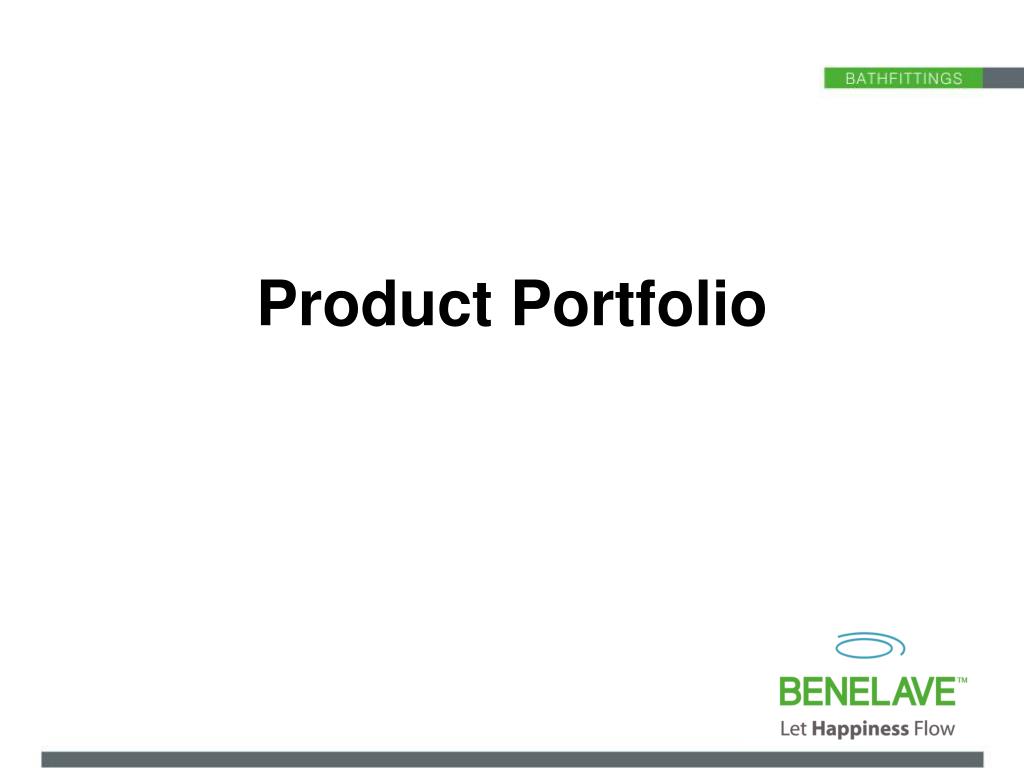 BATHFITTINGS

Product Portfolio

BENELAVE™
Let Happiness Flow